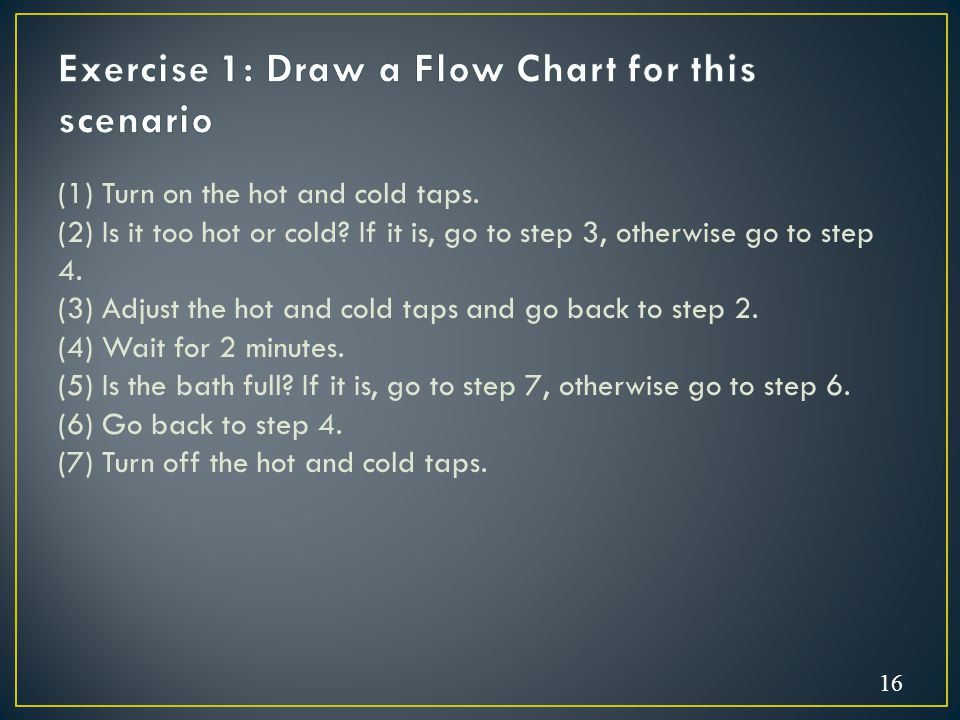 Exercise 1: Draw a Flow Chart for this scenario

(1) Turn on the hot and cold taps.
(2) Is it too hot or cold? If it is, go to step 3, otherwise go to step 4.
(3) Adjust the hot and cold taps and go back to step 2.
(4) Wait for 2 minutes.
(5) Is the bath full? If it is, go to step 7, otherwise go to step 6.
(6) Go back to step 4.
(7) Turn off the hot and cold taps.

16